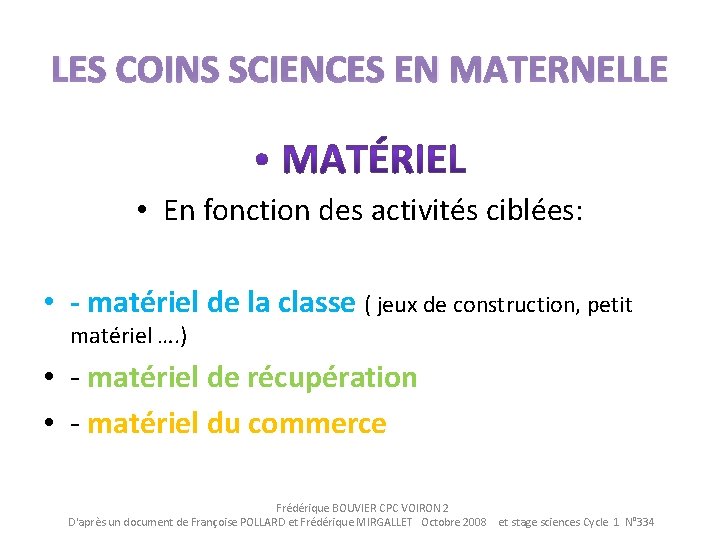 LES COINS SCIENCES EN MATERNELLE

• MATÉRIEL

• En fonction des activités ciblées:

• - matériel de la classe ( jeux de construction, petit matériel ….)

• - matériel de récupération

• - matériel du commerce

Frédérique BOUVIER CPC VOIRON 2
D'après un document de Françoise POLLARD et Frédérique MIRGALLET Octobre 2008 et stage sciences Cycle 1 N°334